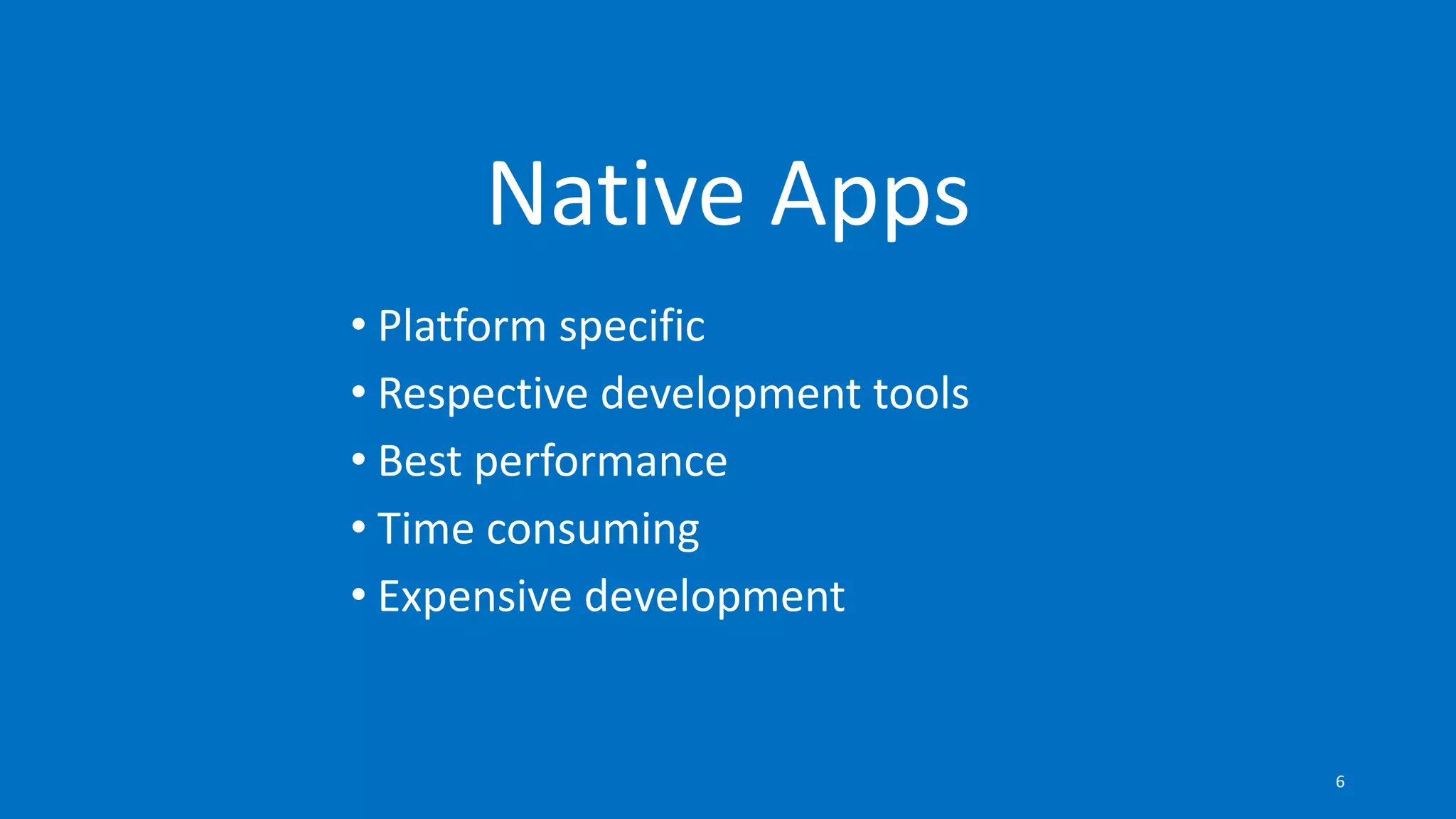 Native Apps

• Platform specific
• Respective development tools
• Best performance
• Time consuming
• Expensive development

6